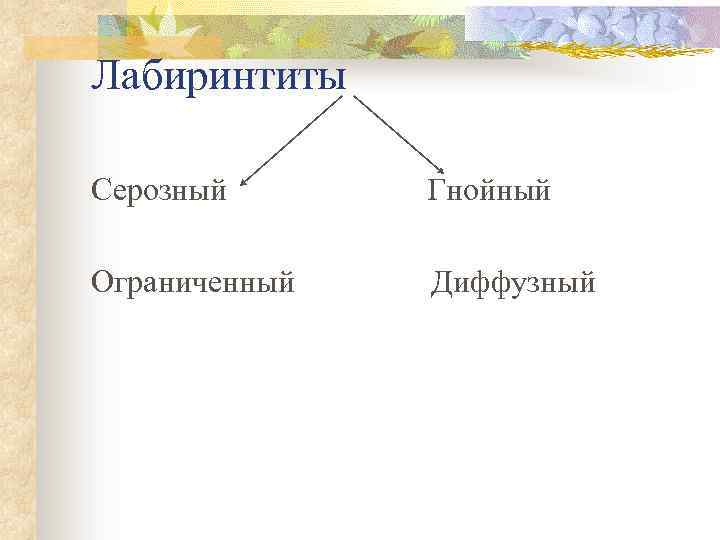 Лабиринтиты

Серозный Гнойный

Ограниченный Диффузный